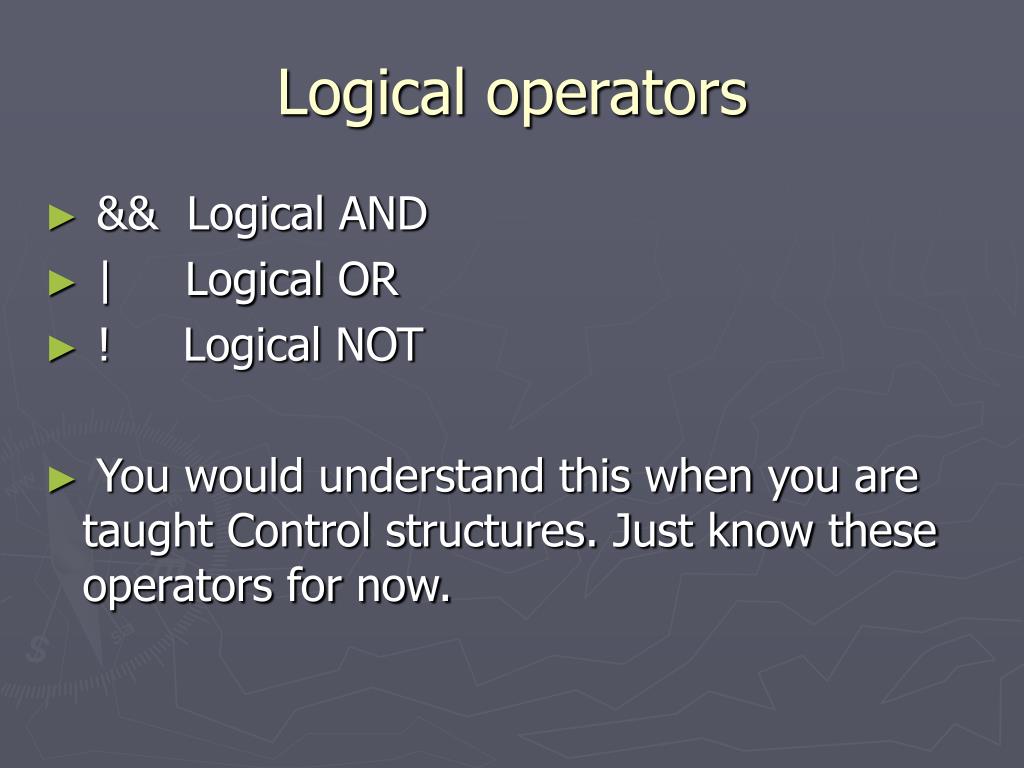 Logical operators

► && Logical AND
► | Logical OR
► ! Logical NOT

► You would understand this when you are taught Control structures. Just know these operators for now.